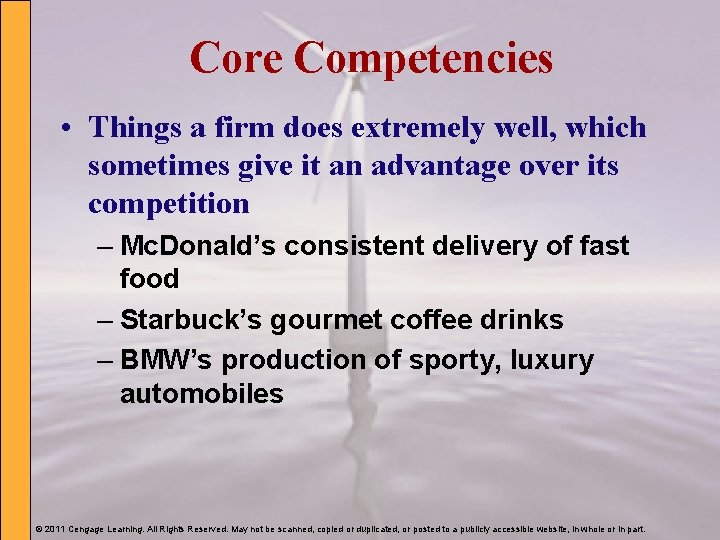 Core Competencies

• Things a firm does extremely well, which sometimes give it an advantage over its competition

– McDonald's consistent delivery of fast food

– Starbuck's gourmet coffee drinks

– BMW's production of sporty, luxury automobiles

© 2011 Cengage Learning. All Rights Reserved. May not be scanned, copied or duplicated, or posted to a publicly accessible website, in whole or in part.